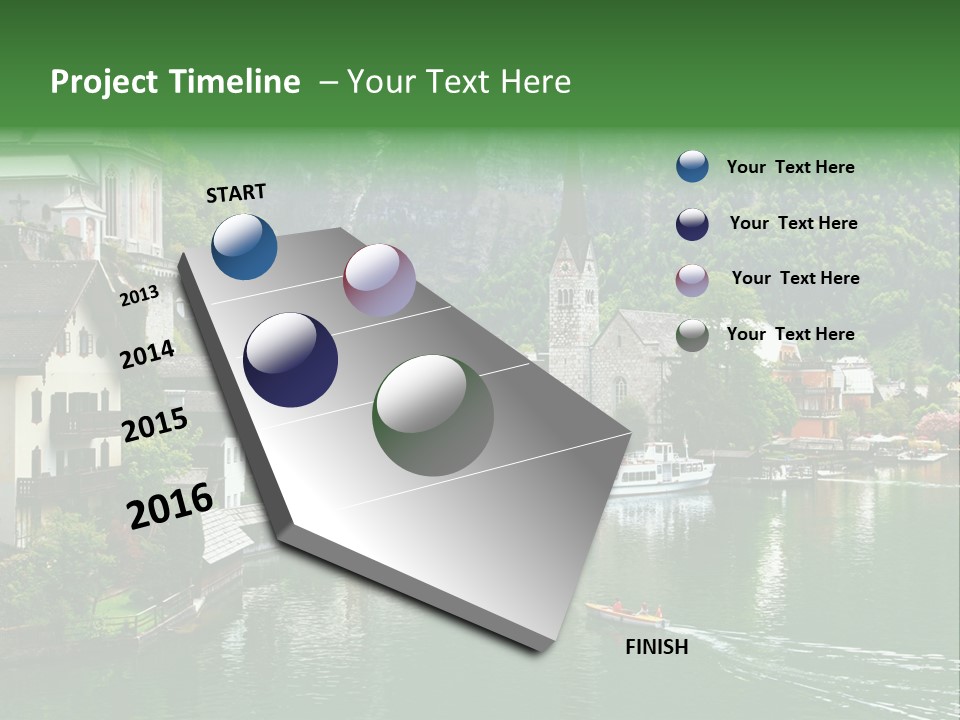 Project Timeline – Your Text Here

START

2013

2014

2015

2016

FINISH

Your Text Here

Your Text Here

Your Text Here

Your Text Here